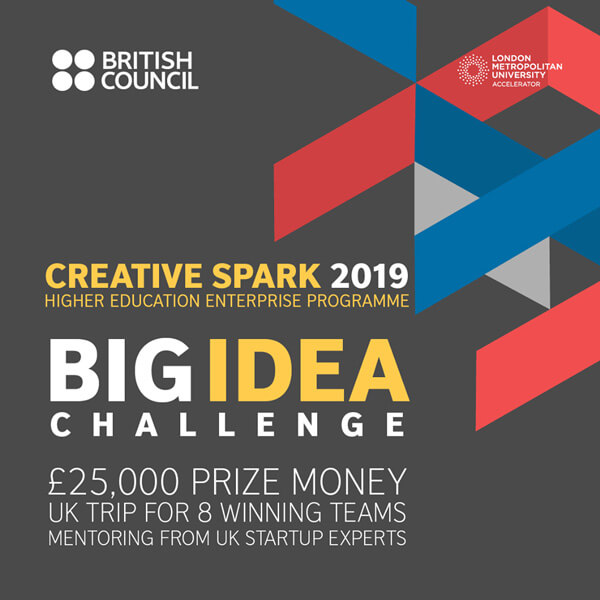 BRITISH COUNCIL

LONDON METROPOLITAN UNIVERSITY ACCELERATOR

CREATIVE SPARK 2019
HIGHER EDUCATION ENTERPRISE PROGRAMME

BIG IDEA
CHALLENGE

£25,000 PRIZE MONEY
UK TRIP FOR 8 WINNING TEAMS
MENTORING FROM UK STARTUP EXPERTS